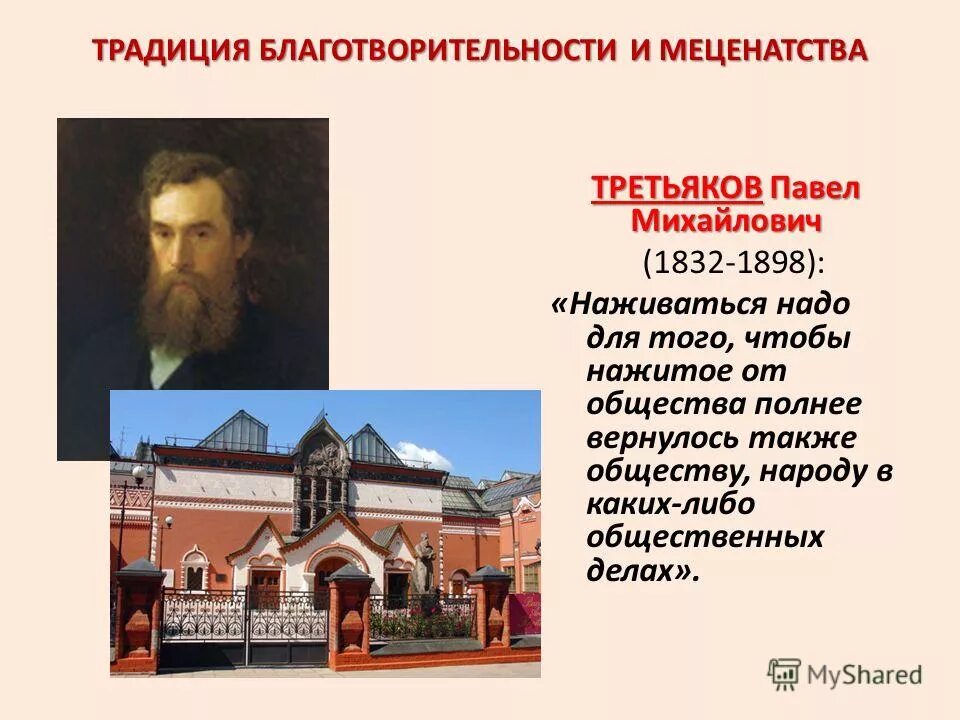 ТРАДИЦИЯ БЛАГОТВОРИТЕЛЬНОСТИ И МЕЦЕНАТСТВА

ТРЕТЬЯКОВ Павел Михайлович

(1832-1898):

«Наживаться надо для того, чтобы нажитое от общества полнее вернулось также обществу, народу в каких-либо общественных делах».

MyShared